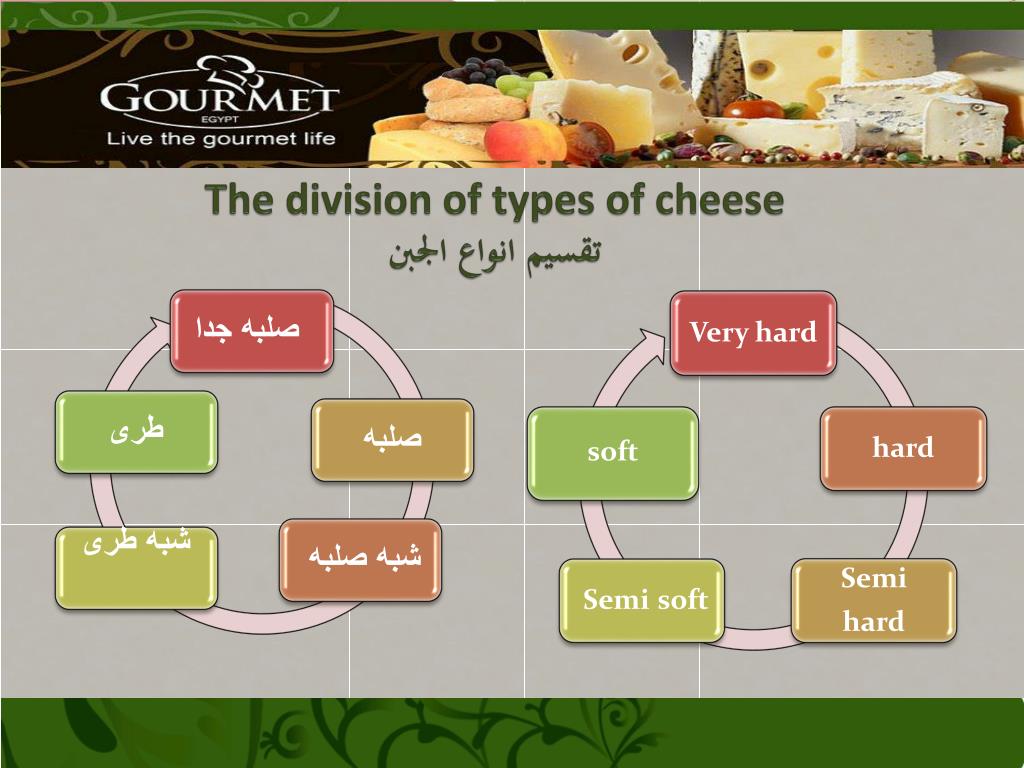 GOURMET
EGYPT
Live the gourmet life

The division of types of cheese
تقسيم انواع الجبن

صلبه جدا
صلبه
شبه صلبه
شبه طرى
طرى

Very hard
hard
Semi hard
Semi soft
soft